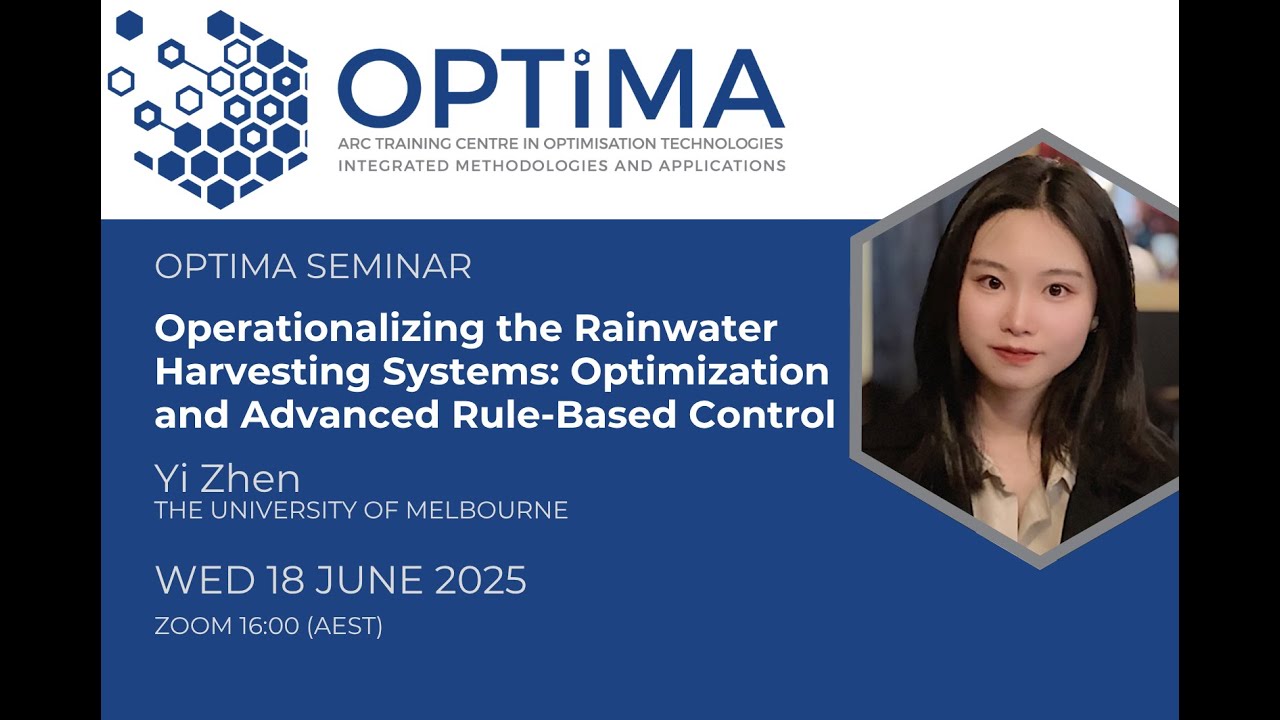 OPTiMA
ARC TRAINING CENTRE IN OPTIMISATION TECHNOLOGIES
INTEGRATED METHODOLOGIES AND APPLICATIONS

OPTIMA SEMINAR

Operationalizing the Rainwater Harvesting Systems: Optimization and Advanced Rule-Based Control

Yi Zhen
THE UNIVERSITY OF MELBOURNE

WED 18 JUNE 2025
ZOOM 16:00 (AEST)